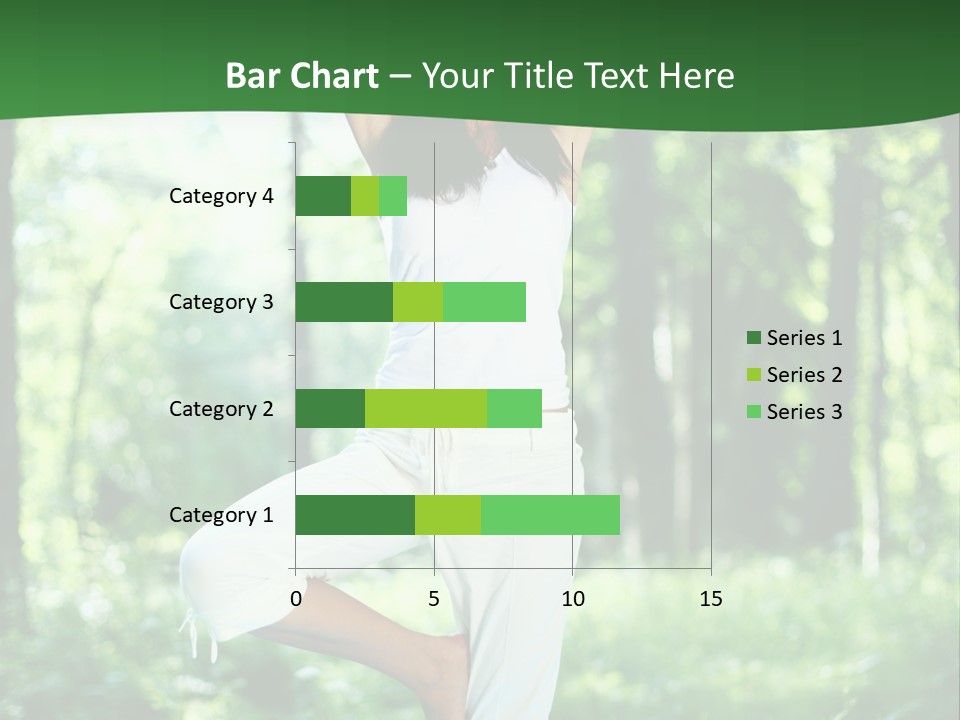 Bar Chart – Your Title Text Here

Category 4
Category 3
Category 2
Category 1

0
5
10
15

Series 1
Series 2
Series 3